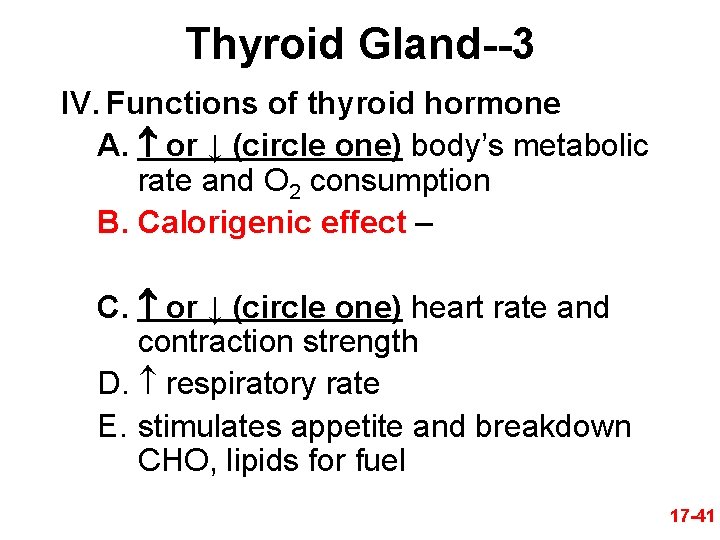 Thyroid Gland--3

IV. Functions of thyroid hormone

A. ↑ or ↓ (circle one) body's metabolic rate and $O_2$ consumption

B. Calorigenic effect –

C. ↑ or ↓ (circle one) heart rate and contraction strength

D. ↑ respiratory rate

E. stimulates appetite and breakdown CHO, lipids for fuel

17-41